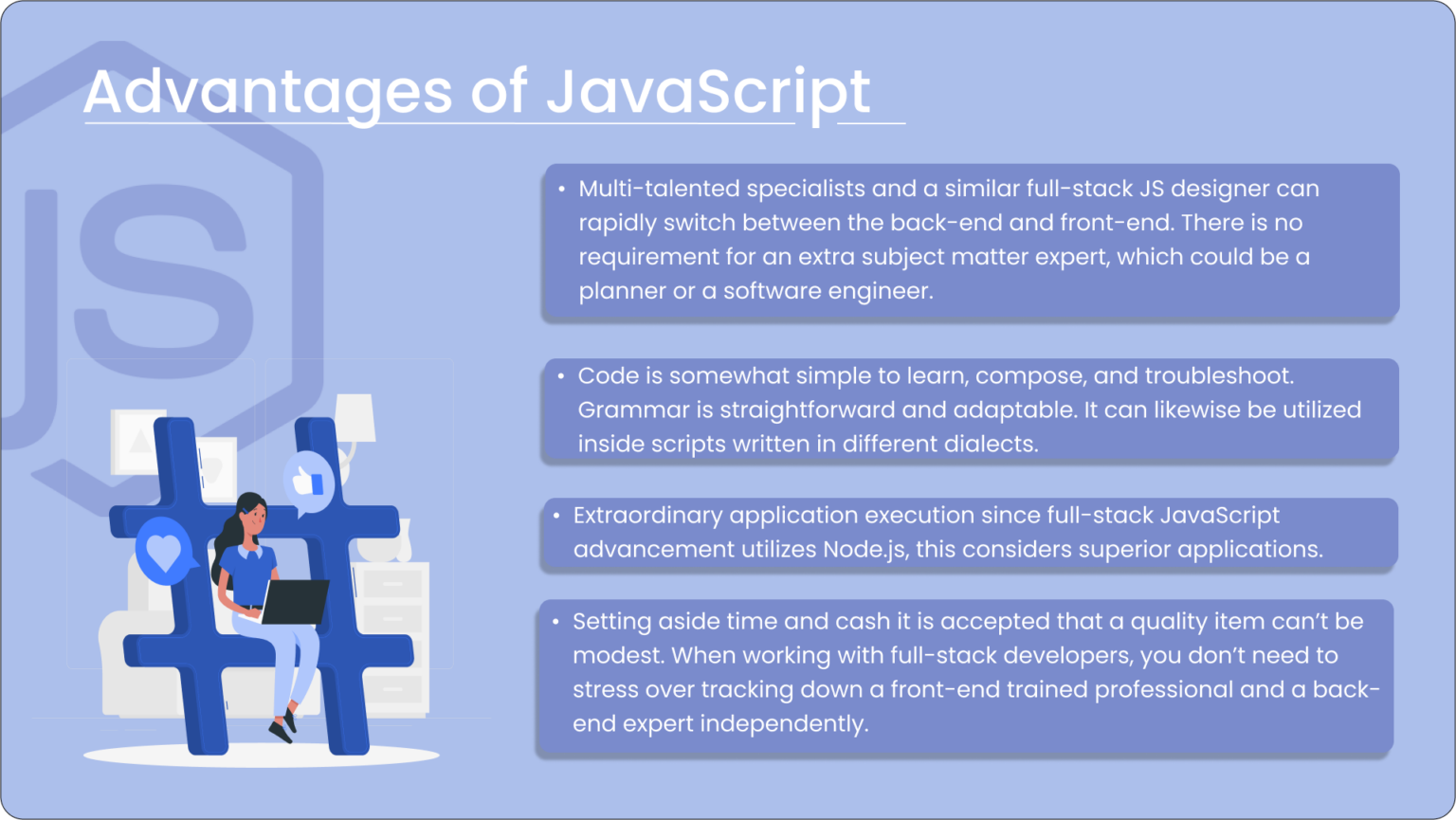 Advantages of JavaScript

JS

• Multi-talented specialists and a similar full-stack JS designer can rapidly switch between the back-end and front-end. There is no requirement for an extra subject matter expert, which could be a planner or a software engineer.

• Code is somewhat simple to learn, compose, and troubleshoot. Grammar is straightforward and adaptable. It can likewise be utilized inside scripts written in different dialects.

• Extraordinary application execution since full-stack JavaScript advancement utilizes Node.js, this considers superior applications.

• Setting aside time and cash it is accepted that a quality item can't be modest. When working with full-stack developers, you don't need to stress over tracking down a front-end trained professional and a back-end expert independently.